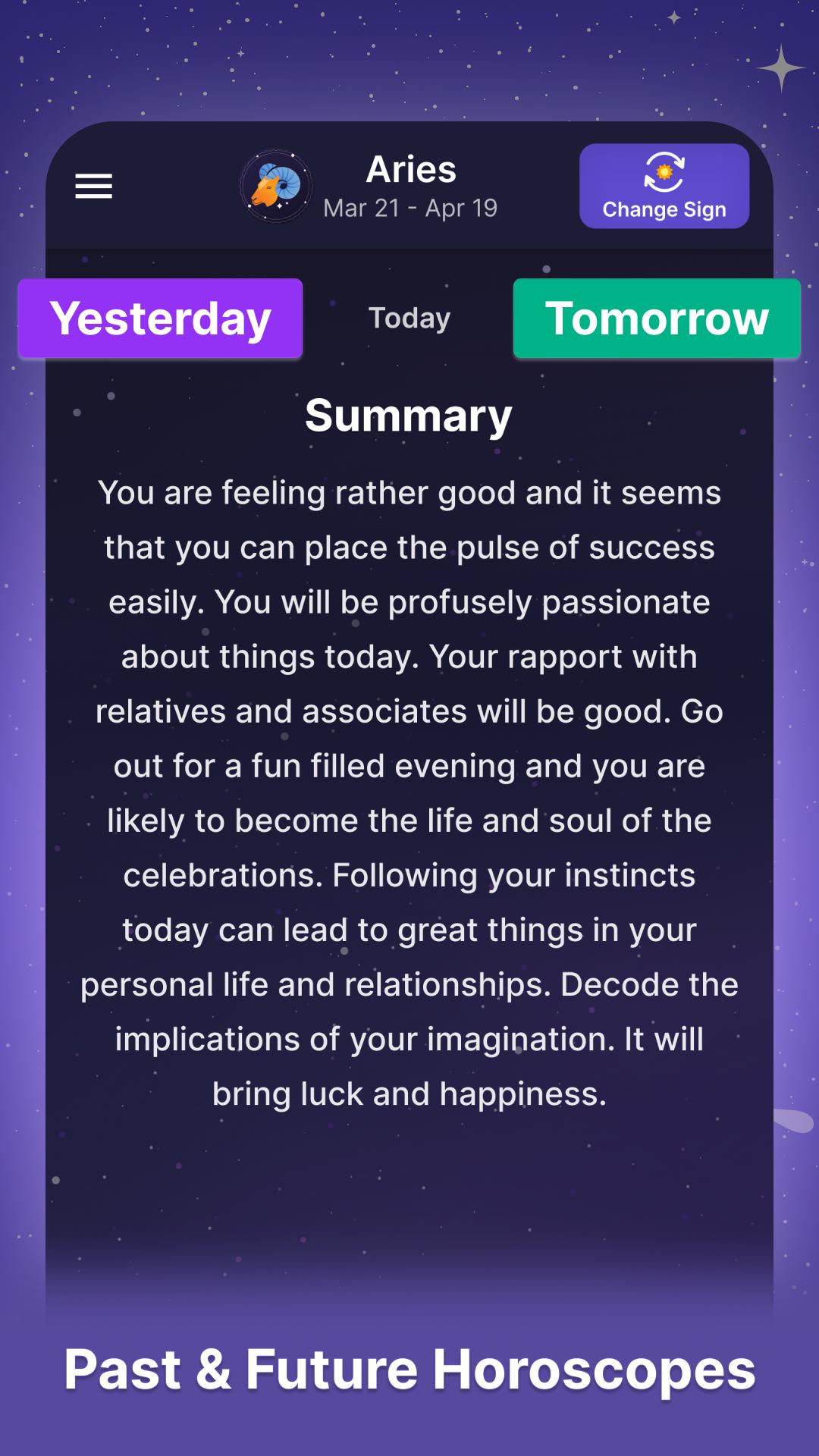 Aries
Mar 21 - Apr 19

Change Sign

Yesterday

Today

Tomorrow

Summary

You are feeling rather good and it seems that you can place the pulse of success easily. You will be profusely passionate about things today. Your rapport with relatives and associates will be good. Go out for a fun filled evening and you are likely to become the life and soul of the celebrations. Following your instincts today can lead to great things in your personal life and relationships. Decode the implications of your imagination. It will bring luck and happiness.

Past & Future Horoscopes